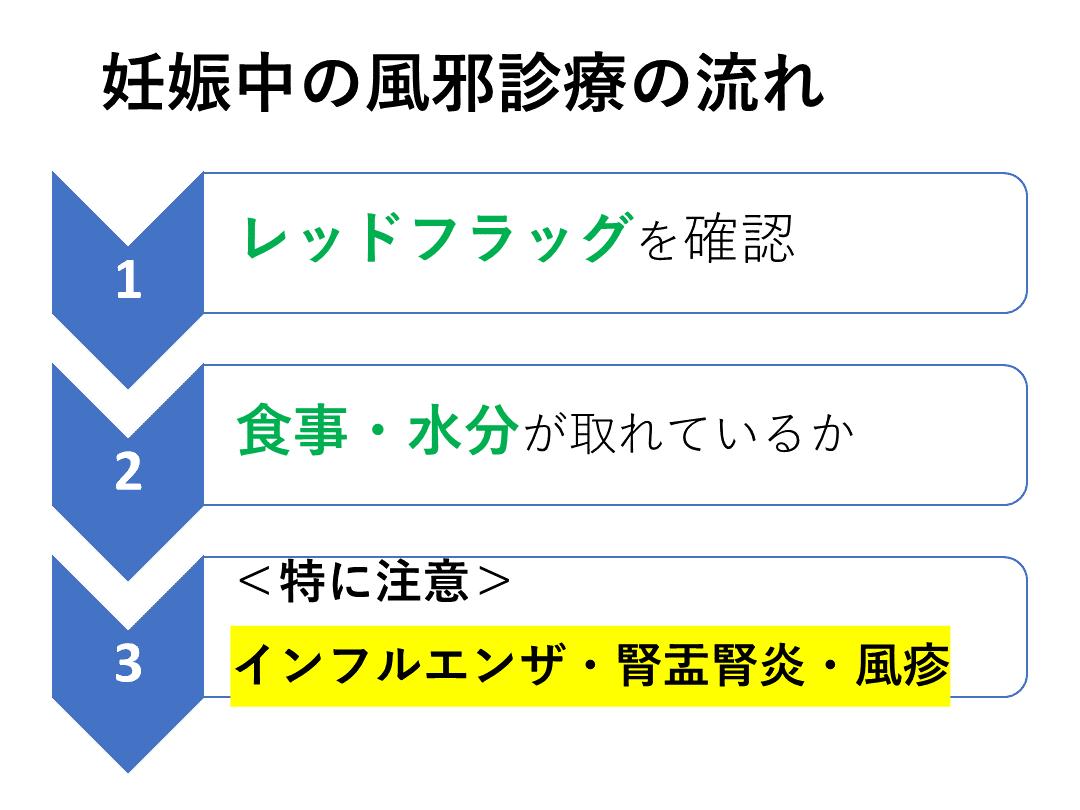 妊娠中の風邪診療の流れ

1

レッドフラッグを確認

2

食事・水分が取れているか

3

＜特に注意＞

インフルエンザ・腎盂腎炎・風疹